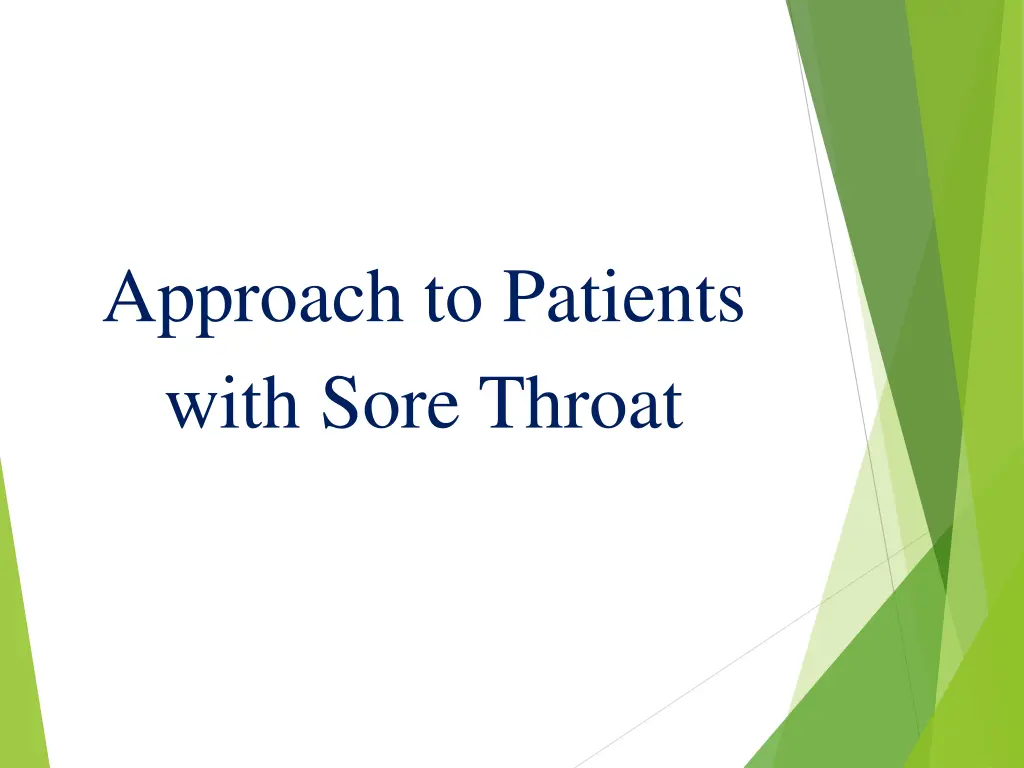 Approach to Patients with Sore Throat